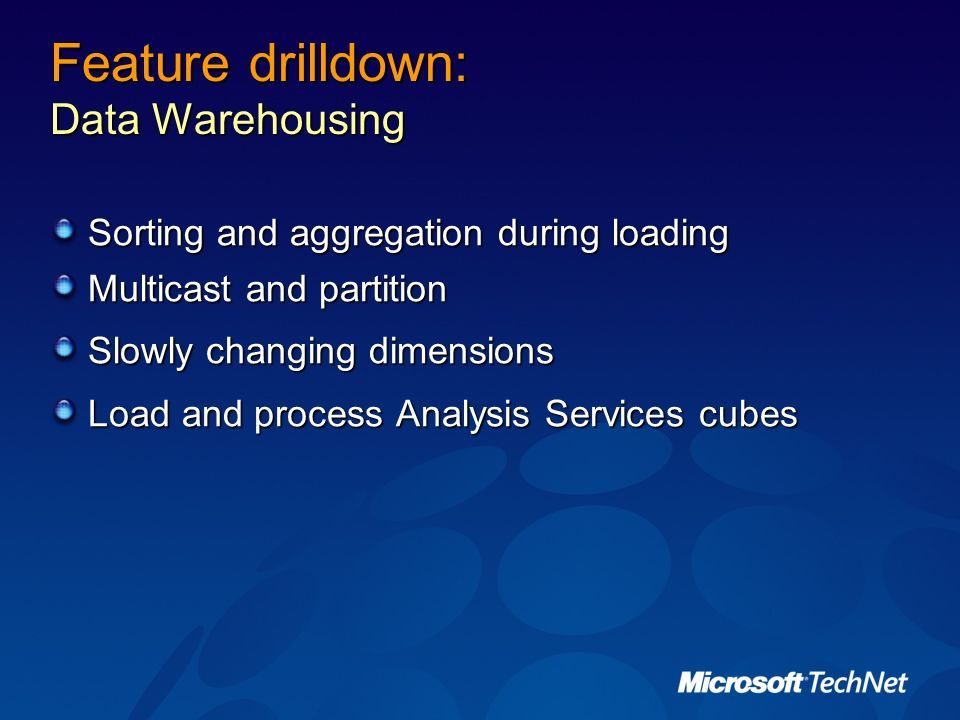 Feature drilldown:
Data Warehousing

Sorting and aggregation during loading

Multicast and partition

Slowly changing dimensions

Load and process Analysis Services cubes

Microsoft TechNet